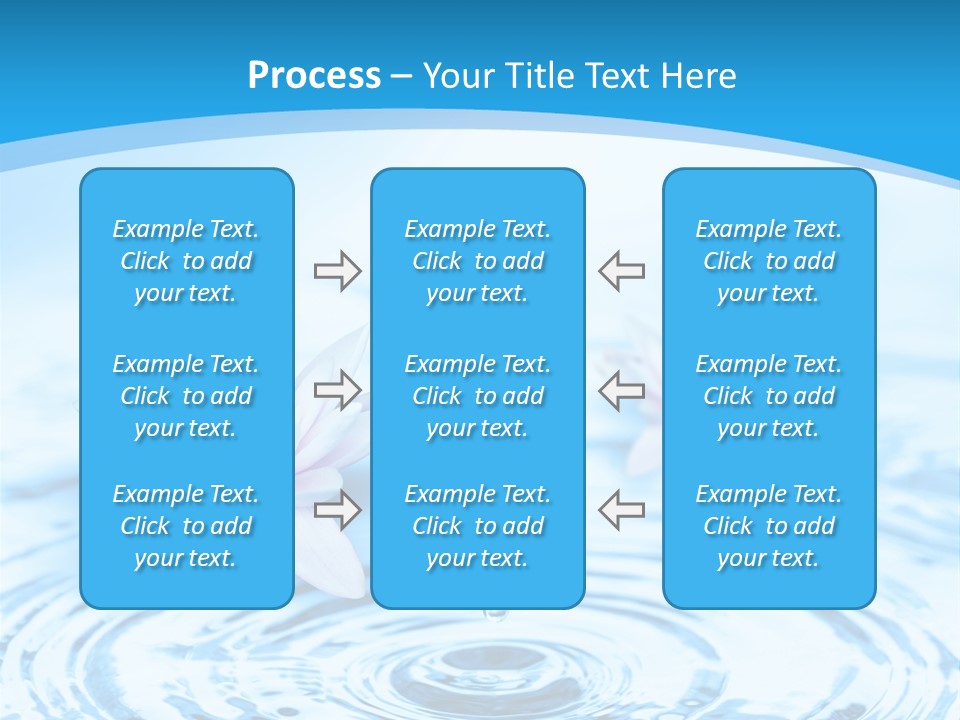 Process – Your Title Text Here

Example Text. Click to add your text.

Example Text. Click to add your text.

Example Text. Click to add your text.

Example Text. Click to add your text.

Example Text. Click to add your text.

Example Text. Click to add your text.

Example Text. Click to add your text.

Example Text. Click to add your text.

Example Text. Click to add your text.